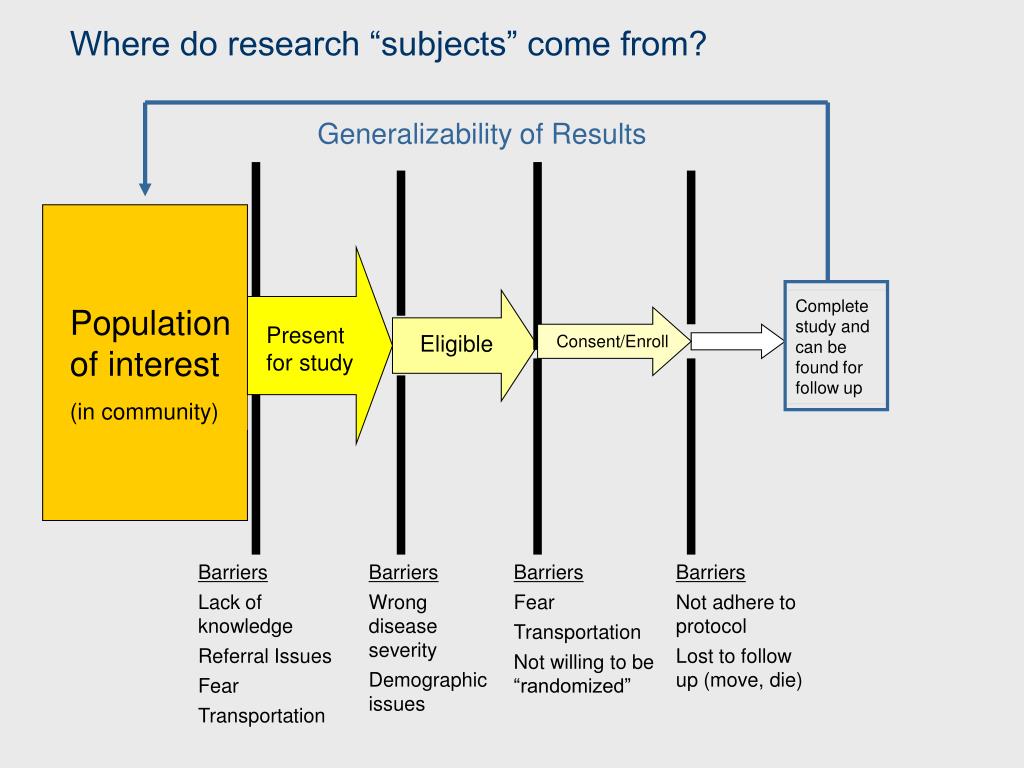 Where do research “subjects” come from?

Generalizability of Results

Population of interest

(in community)

Present for study

Eligible

Consent/Enroll

Complete study and can be found for follow up

Barriers

Lack of knowledge

Referral Issues

Fear

Transportation

Barriers

Wrong disease severity

Demographic issues

Barriers

Fear

Transportation

Not willing to be “randomized”

Barriers

Not adhere to protocol

Lost to follow up (move, die)